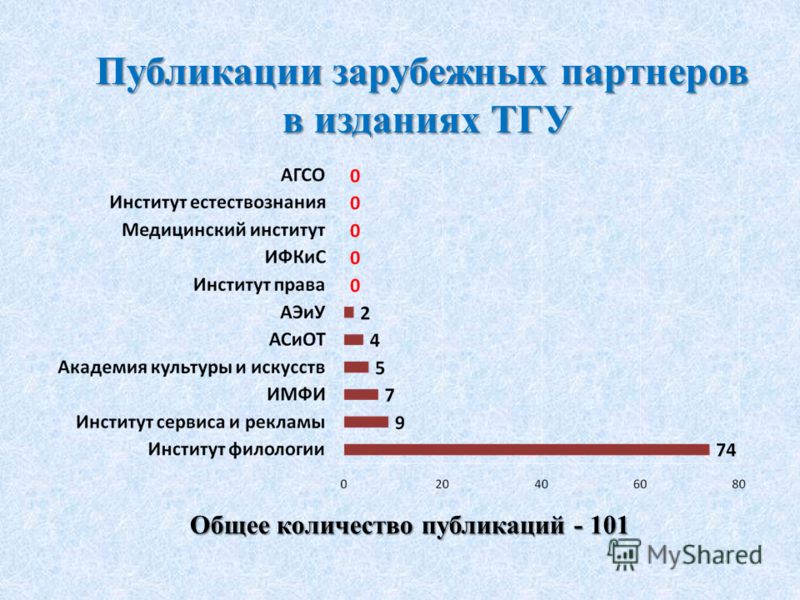 Публикации зарубежных партнеров в изданиях ТГУ

АГСО 0
Институт естествознания 0
Медицинский институт 0
ИФКиС 0
Институт права 0
АЭиУ 2
АСиОТ 4
Академия культуры и искусств 5
ИМФИ 7
Институт сервиса и рекламы 9
Институт филологии 74

0 20 40 60 80

Общее количество публикаций - 101

MyShared